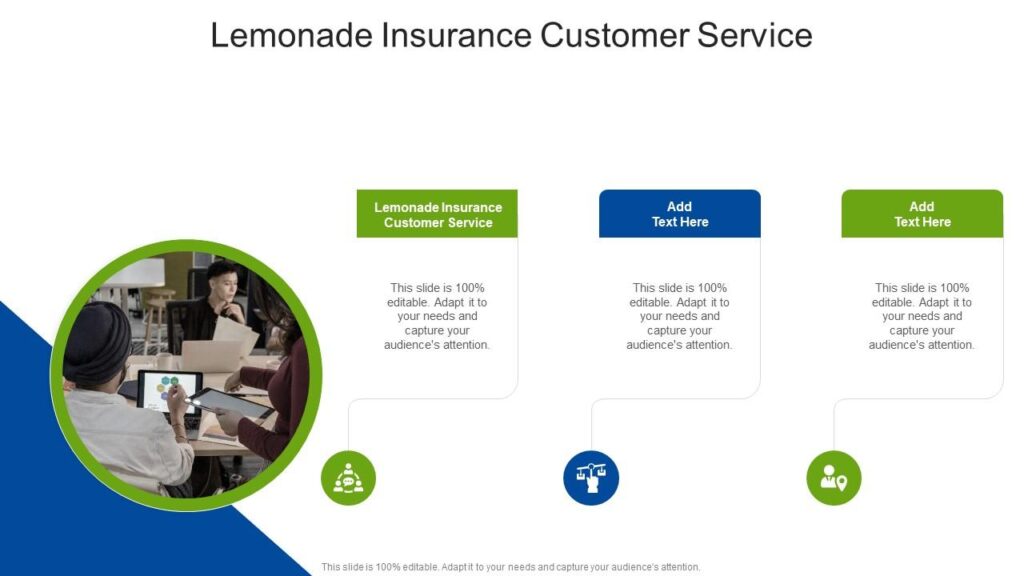 Lemonade Insurance Customer Service

Lemonade Insurance Customer Service

This slide is 100% editable. Adapt it to your needs and capture your audience's attention.

Add Text Here

This slide is 100% editable. Adapt it to your needs and capture your audience's attention.

Add Text Here

This slide is 100% editable. Adapt it to your needs and capture your audience's attention.

This slide is 100% editable. Adapt it to your needs and capture your audience's attention.